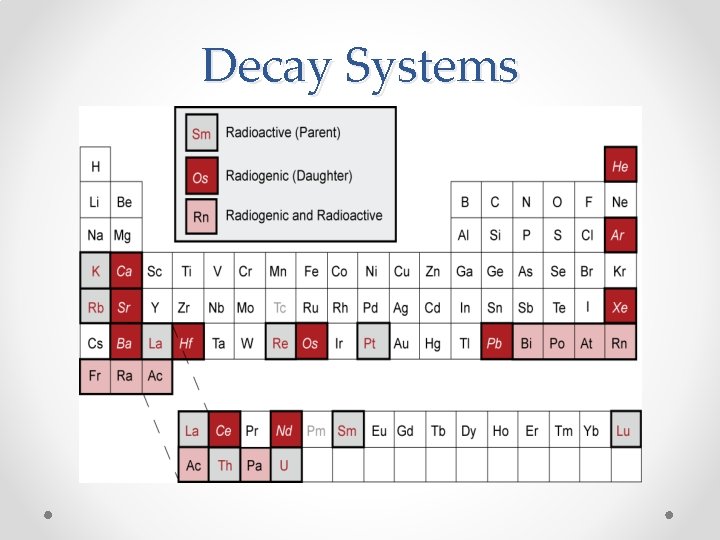 Decay Systems

Sm Radioactive (Parent)
Os Radiogenic (Daughter)
Rn Radiogenic and Radioactive

H He
Li Be B C N O F Ne
Na Mg Al Si P S Cl Ar
K Ca Sc Ti V Cr Mn Fe Co Ni Cu Zn Ga Ge As Se Br Kr
Rb Sr Y Zr Nb Mo Tc Ru Rh Pd Ag Cd In Sn Sb Te I Xe
Cs Ba La Hf Ta W Re Os Ir Pt Au Hg Tl Pb Bi Po At Rn
Fr Ra Ac

La Ce Pr Nd Pm Sm Eu Gd Tb Dy Ho Er Tm Yb Lu
Ac Th Pa U